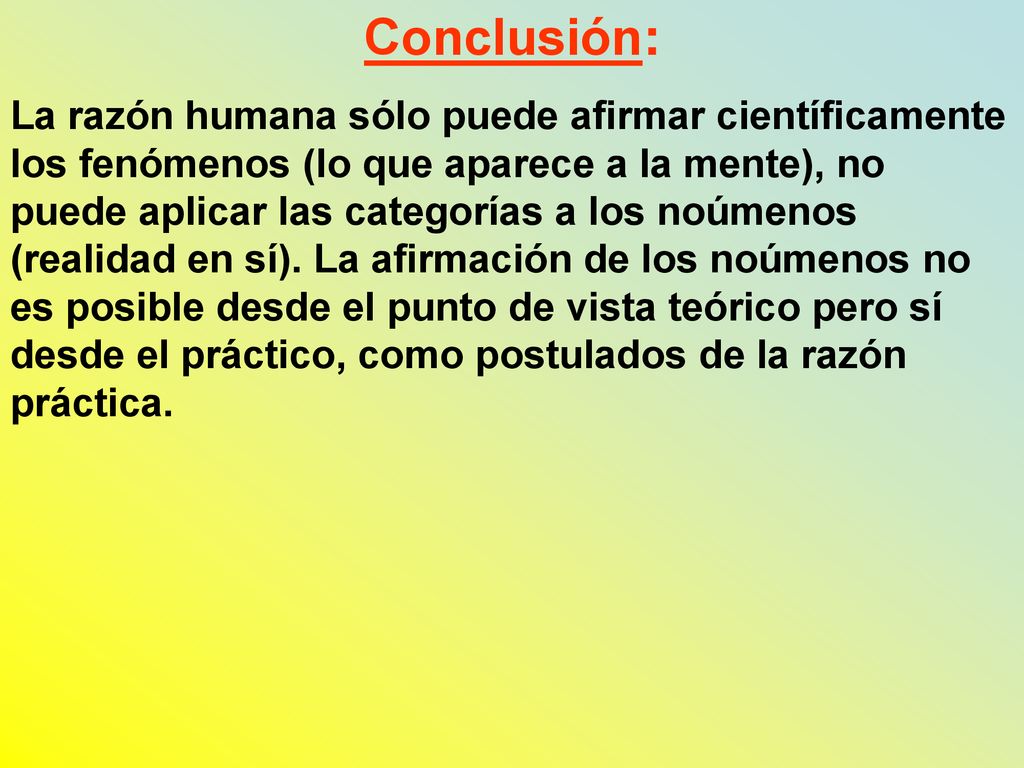 Conclusión:

La razón humana sólo puede afirmar científicamente los fenómenos (lo que aparece a la mente), no puede aplicar las categorías a los noúmenos (realidad en sí). La afirmación de los noúmenos no es posible desde el punto de vista teórico pero sí desde el práctico, como postulados de la razón práctica.